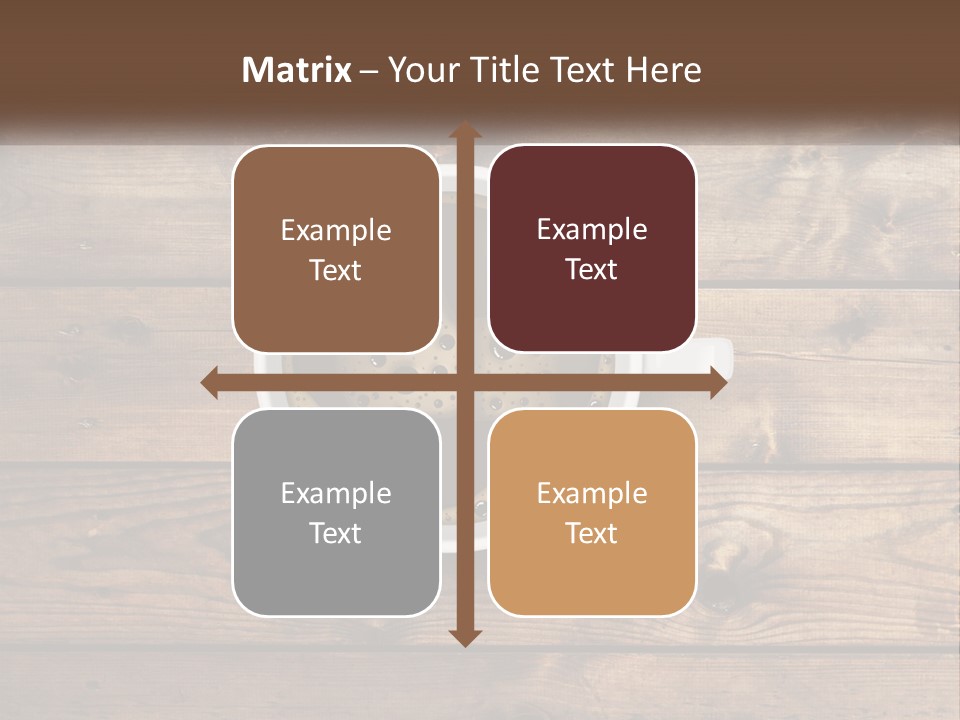 Matrix – Your Title Text Here

Example Text

Example Text

Example Text

Example Text